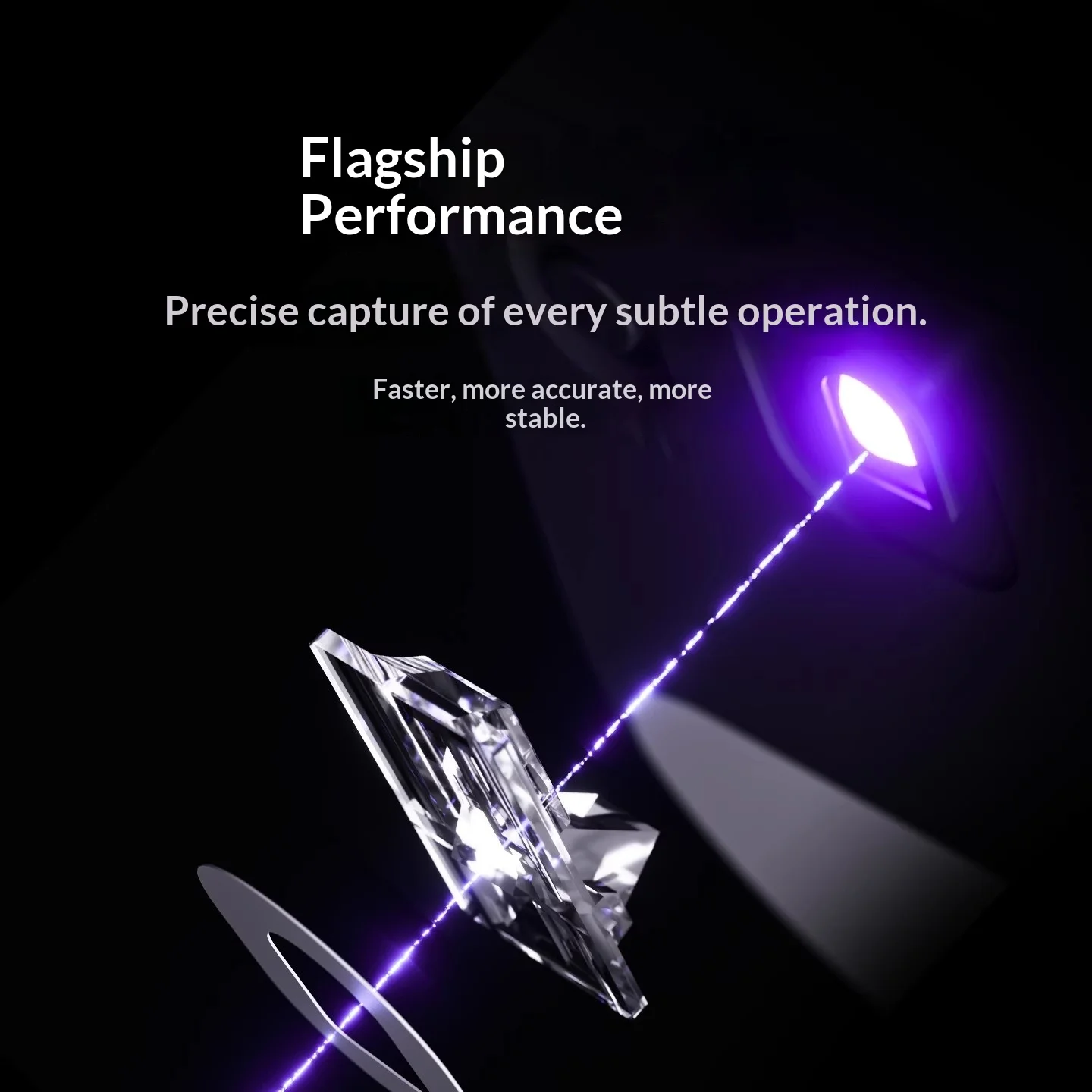 Flagship Performance

Precise capture of every subtle operation.

Faster, more accurate, more stable.